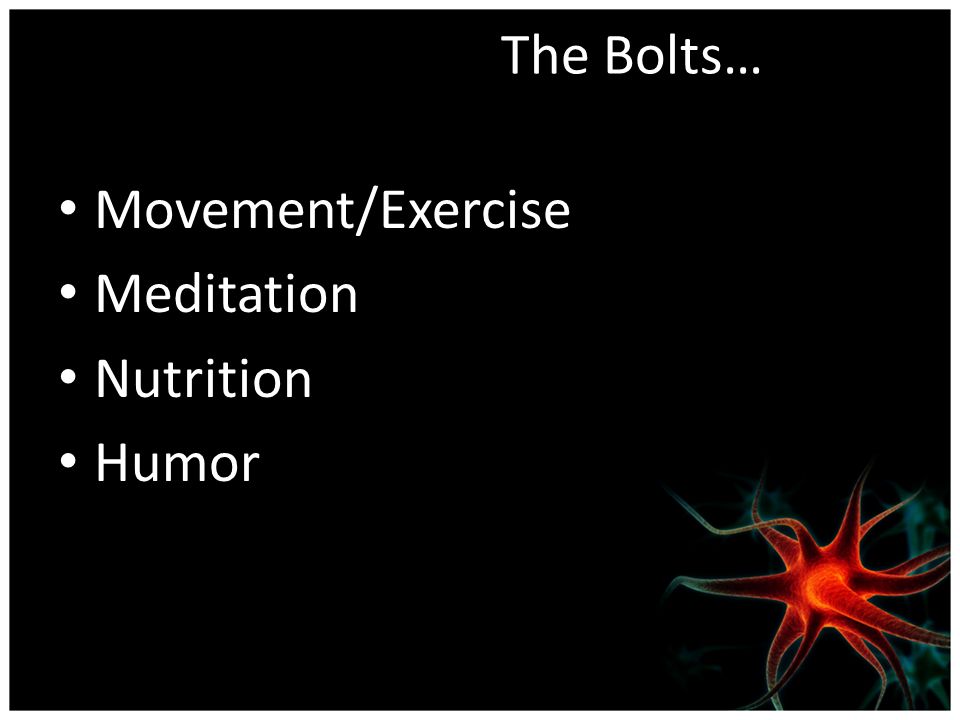 The Bolts…

• Movement/Exercise
• Meditation
• Nutrition
• Humor